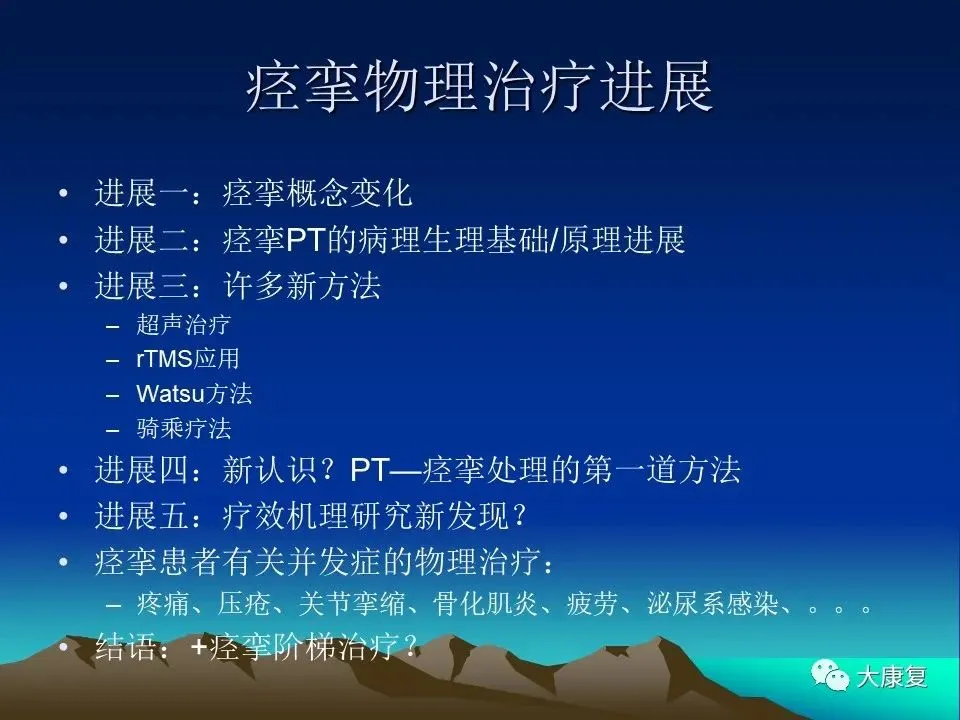 痉挛物理治疗进展

• 进展一：痉挛概念变化
• 进展二：痉挛PT的病理生理基础/原理进展
• 进展三：许多新方法
– 超声治疗
– rTMS应用
– Watsu方法
– 骑乘疗法
• 进展四：新认识？PT—痉挛处理的第一道方法
• 进展五：疗效机理研究新发现？
• 痉挛患者有关并发症的物理治疗：
– 疼痛、压疮、关节挛缩、骨化肌炎、疲劳、泌尿系感染、。。。
• 结语：+痉挛阶梯治疗？

大康复